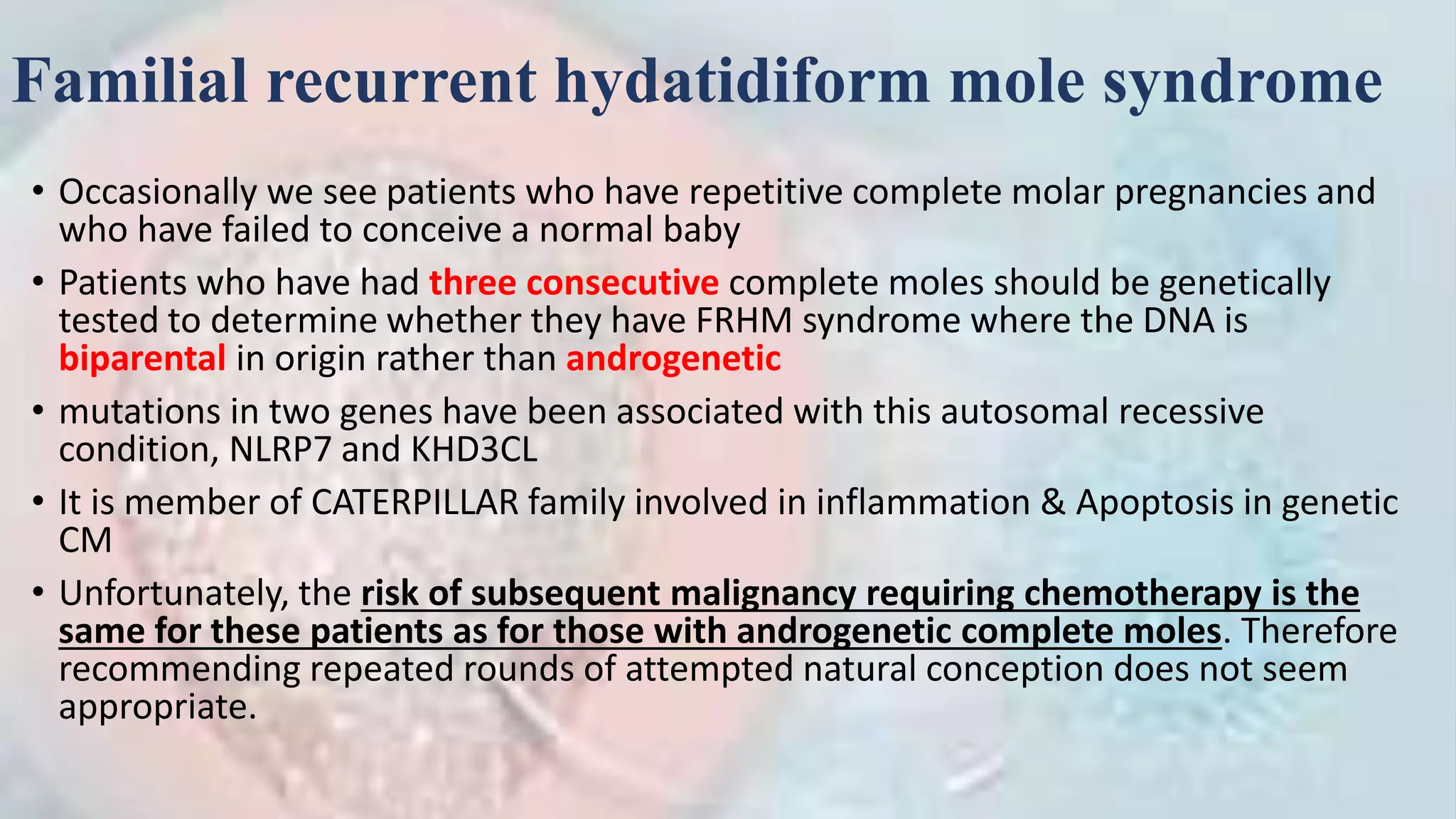 Familial recurrent hydatidiform mole syndrome

• Occasionally we see patients who have repetitive complete molar pregnancies and who have failed to conceive a normal baby

• Patients who have had three consecutive complete moles should be genetically tested to determine whether they have FRHM syndrome where the DNA is biparental in origin rather than androgenetic

• mutations in two genes have been associated with this autosomal recessive condition, NLRP7 and KHD3CL

• It is member of CATERPILLAR family involved in inflammation & Apoptosis in genetic CM

• Unfortunately, the risk of subsequent malignancy requiring chemotherapy is the same for these patients as for those with androgenetic complete moles. Therefore recommending repeated rounds of attempted natural conception does not seem appropriate.